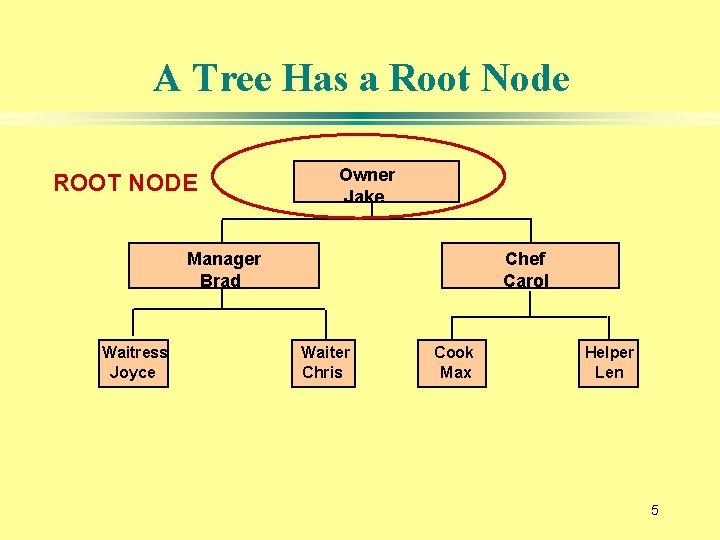 A Tree Has a Root Node

ROOT NODE

Owner
Jake

Manager
Brad

Chef
Carol

Waitress
Joyce

Waiter
Chris

Cook
Max

Helper
Len

5